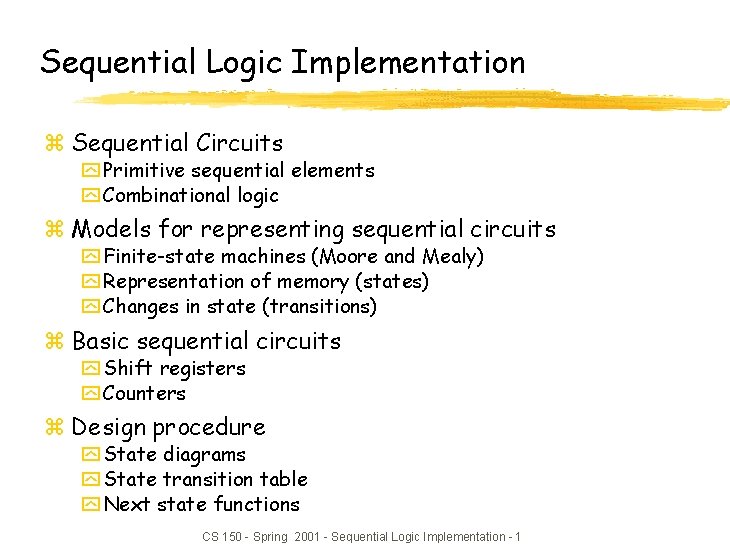 Sequential Logic Implementation

Sequential Circuits
Primitive sequential elements
Combinational logic

Models for representing sequential circuits
Finite-state machines (Moore and Mealy)
Representation of memory (states)
Changes in state (transitions)

Basic sequential circuits
Shift registers
Counters

Design procedure
State diagrams
State transition table
Next state functions

CS 150 - Spring 2001 - Sequential Logic Implementation - 1